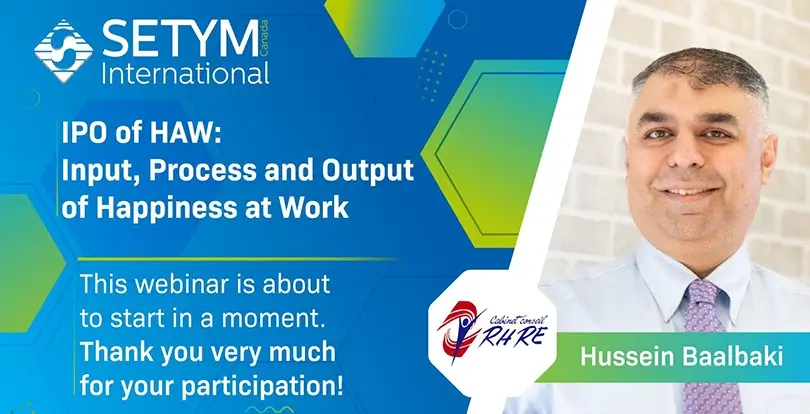 SETYM Canada
International

IPO of HAW:
Input, Process and Output of Happiness at Work

This webinar is about to start in a moment.
Thank you very much for your participation!

Cabinet conseil
RH RE

Hussein Baalbaki